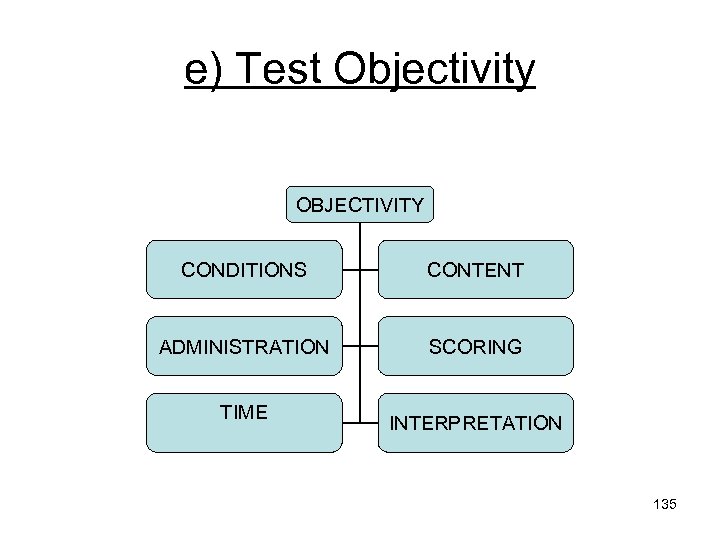 e) Test Objectivity

OBJECTIVITY

CONDITIONS

CONTENT

ADMINISTRATION

SCORING

TIME

INTERPRETATION

135